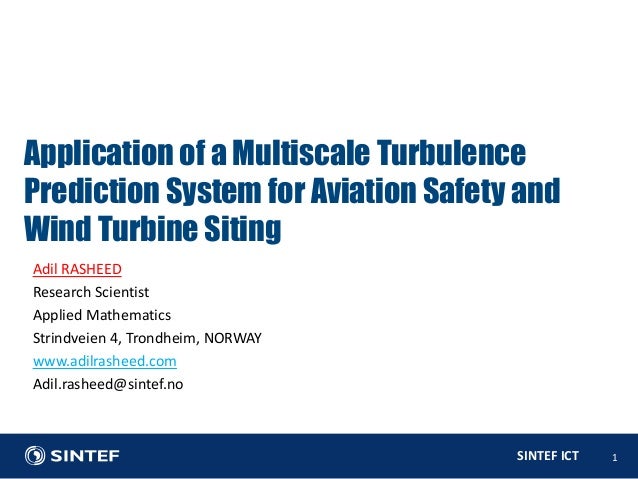 Application of a Multiscale Turbulence Prediction System for Aviation Safety and Wind Turbine Siting

Adil RASHEED
Research Scientist
Applied Mathematics
Strindveien 4, Trondheim, NORWAY
www.adilrasheed.com
Adil.rasheed@sintef.no

SINTEF

SINTEF ICT

1